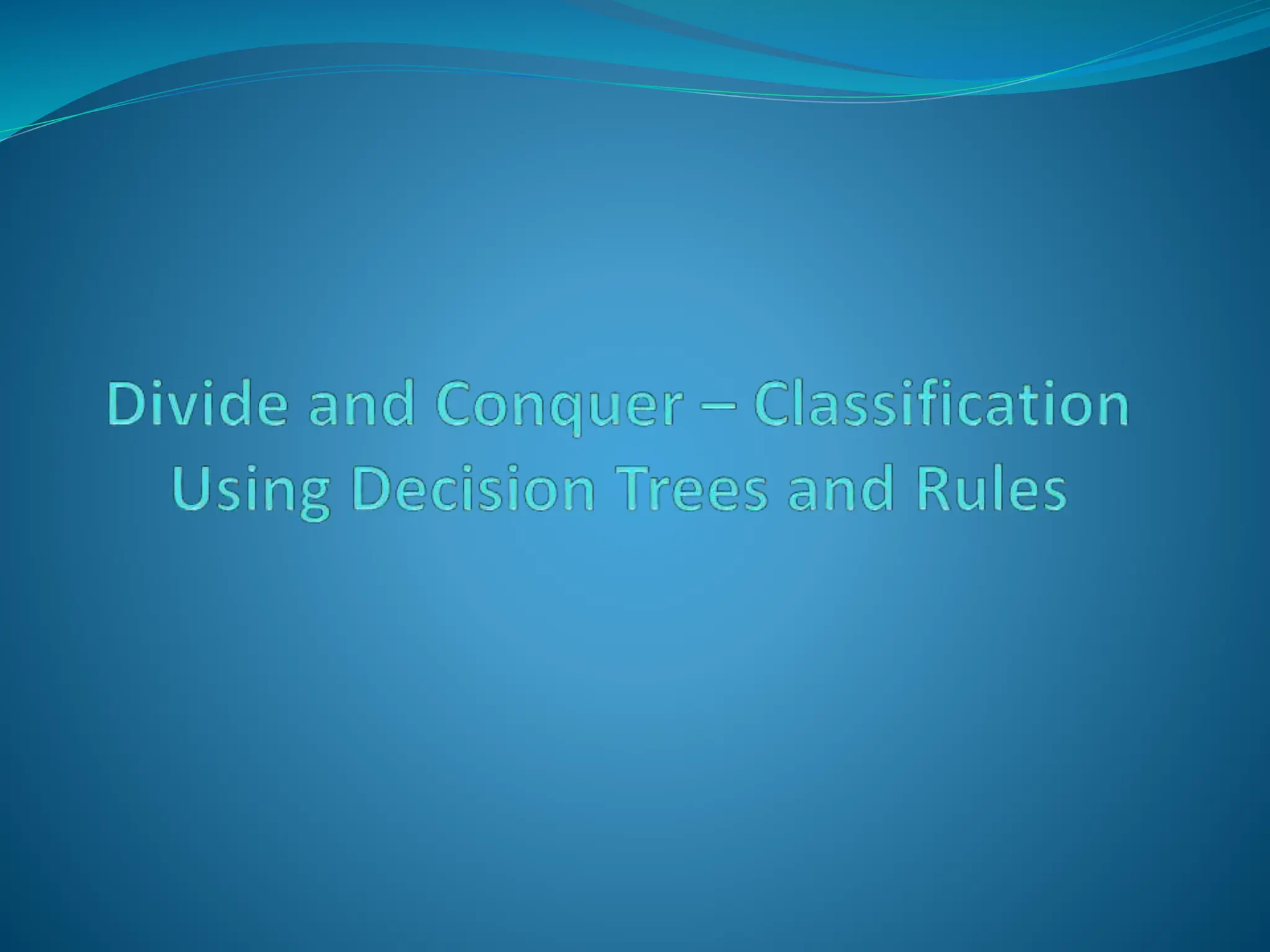 Divide and Conquer – Classification Using Decision Trees and Rules